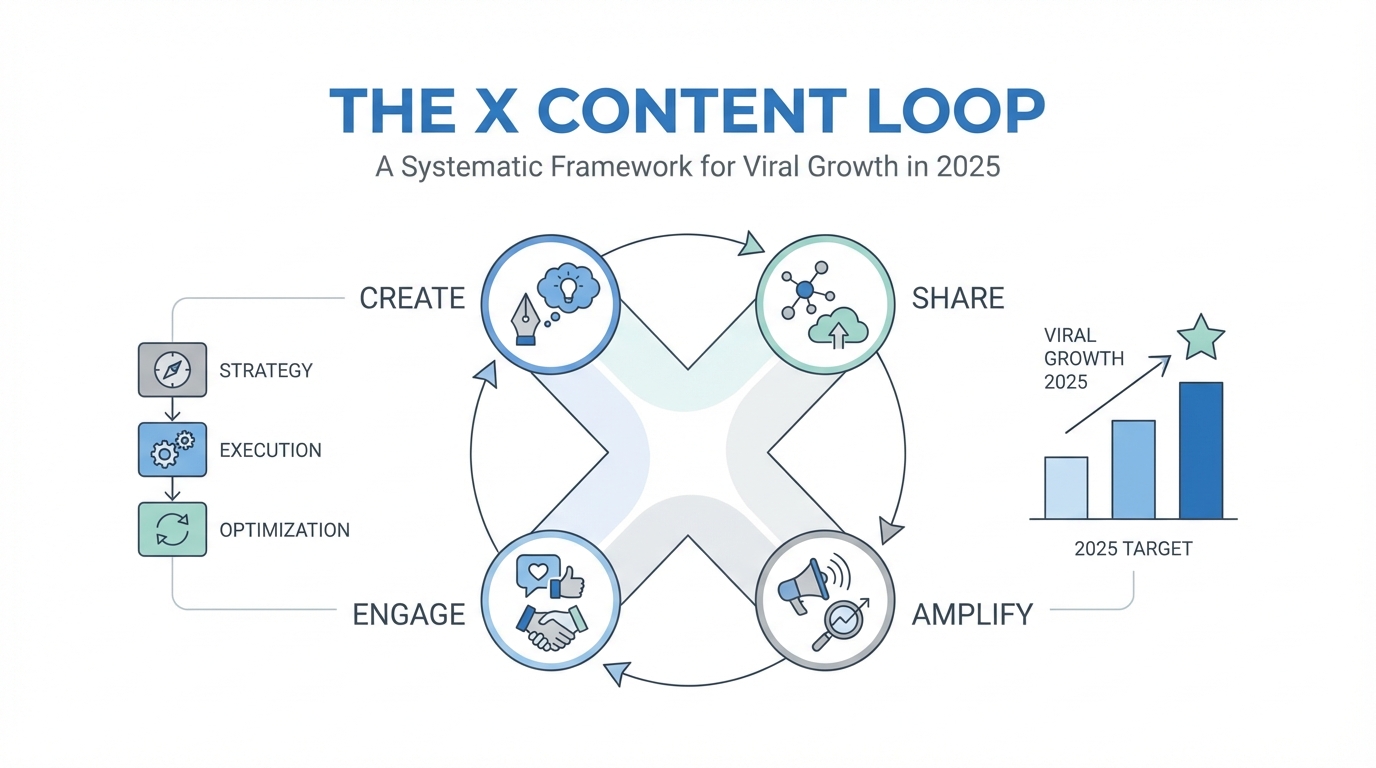 THE X CONTENT LOOP

A Systematic Framework for Viral Growth in 2025

CREATE

SHARE

STRATEGY

EXECUTION

OPTIMIZATION

ENGAGE

AMPLIFY

VIRAL GROWTH 2025

2025 TARGET